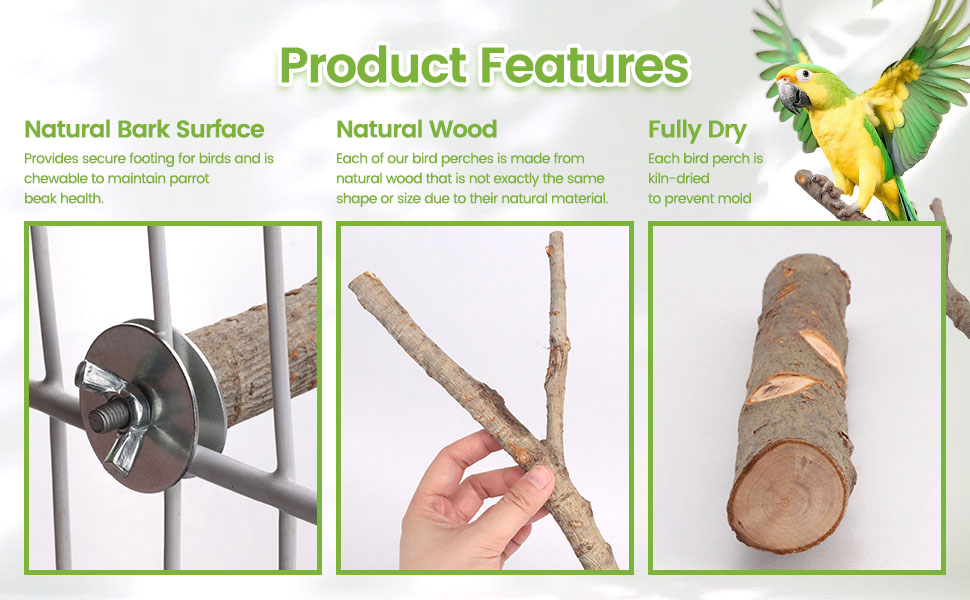 Product Features

Natural Bark Surface

Provides secure footing for birds and is chewable to maintain parrot beak health.

Natural Wood

Each of our bird perches is made from natural wood that is not exactly the same shape or size due to their natural material.

Fully Dry

Each bird perch is kiln-dried to prevent mold